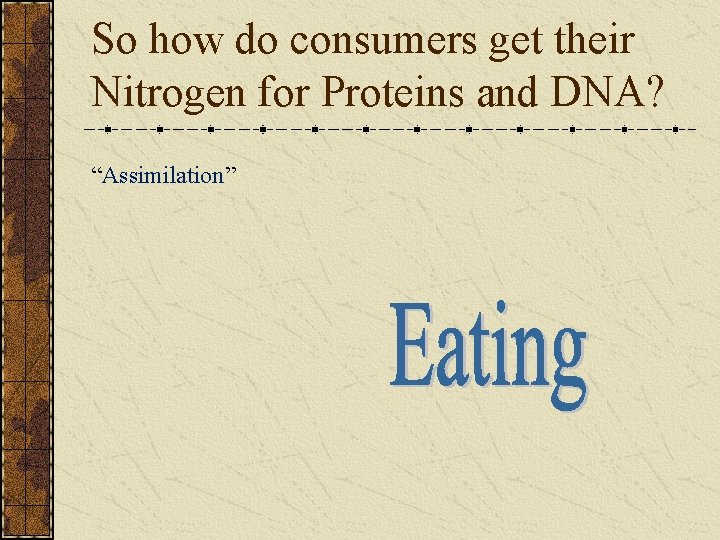 So how do consumers get their Nitrogen for Proteins and DNA?

“Assimilation”

Eating